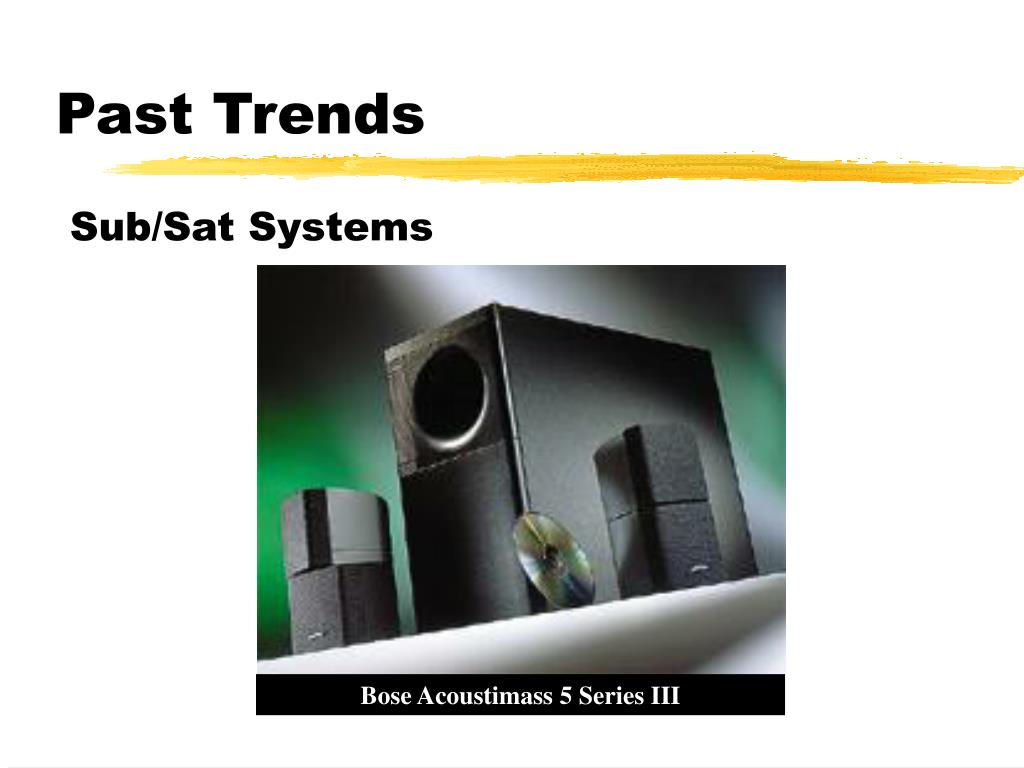 Past Trends

Sub/Sat Systems

Bose Acoustimass 5 Series III